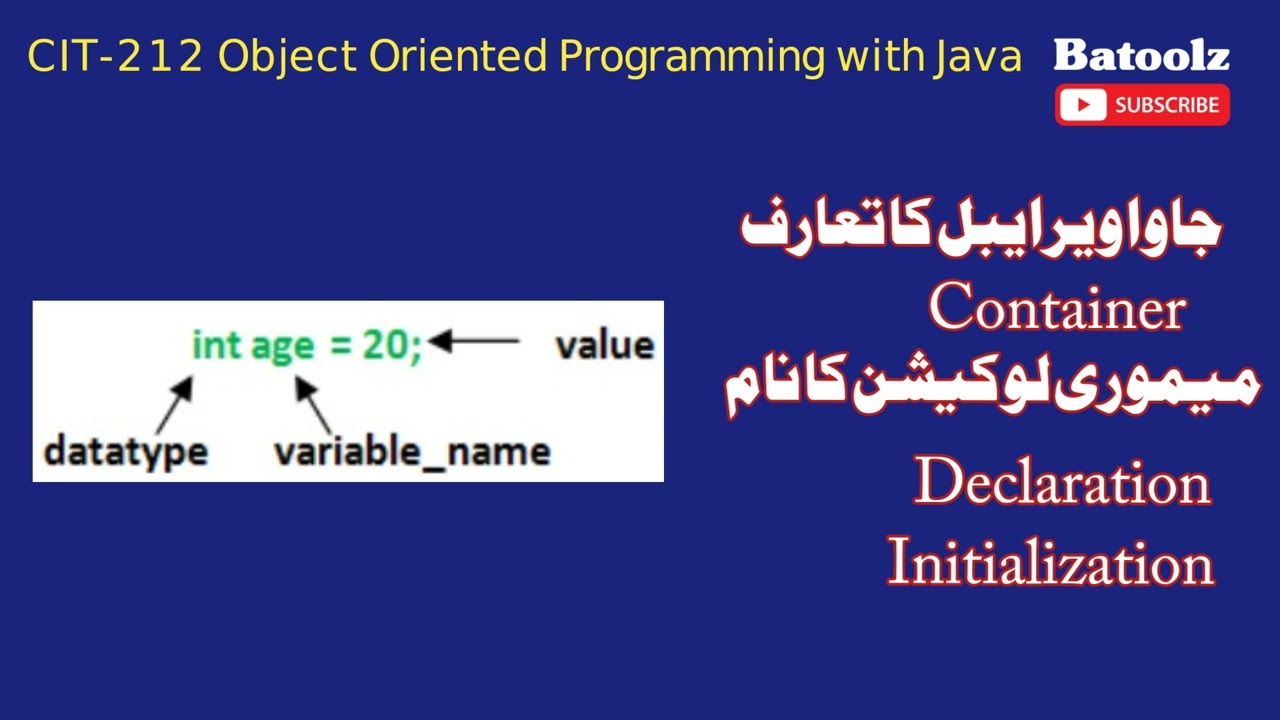 CIT-212 Object Oriented Programming with Java

Batoolz

SUBSCRIBE

int age = 20;

value

datatype

variable_name

جاوا ویرایبل کا تعارف

Container

میموری لوکیشن کا نام

Declaration

Initialization